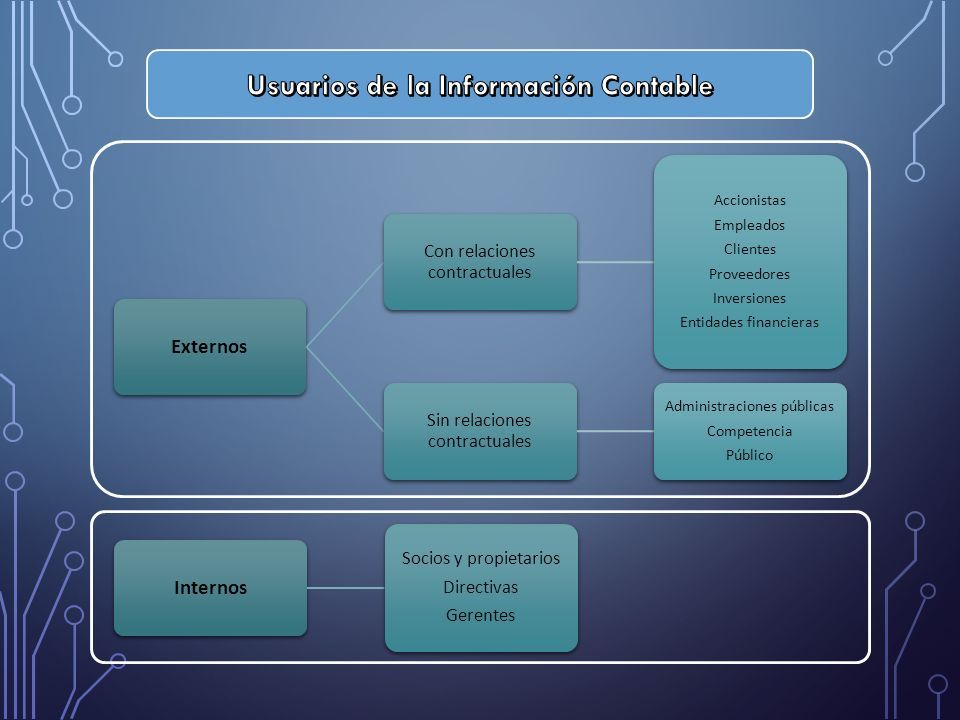 Usuarios de la Información Contable

Externos

Con relaciones contractuales

Accionistas
Empleados
Clientes
Proveedores
Inversiones
Entidades financieras

Sin relaciones contractuales

Administraciones públicas
Competencia
Público

Internos

Socios y propietarios
Directivas
Gerentes